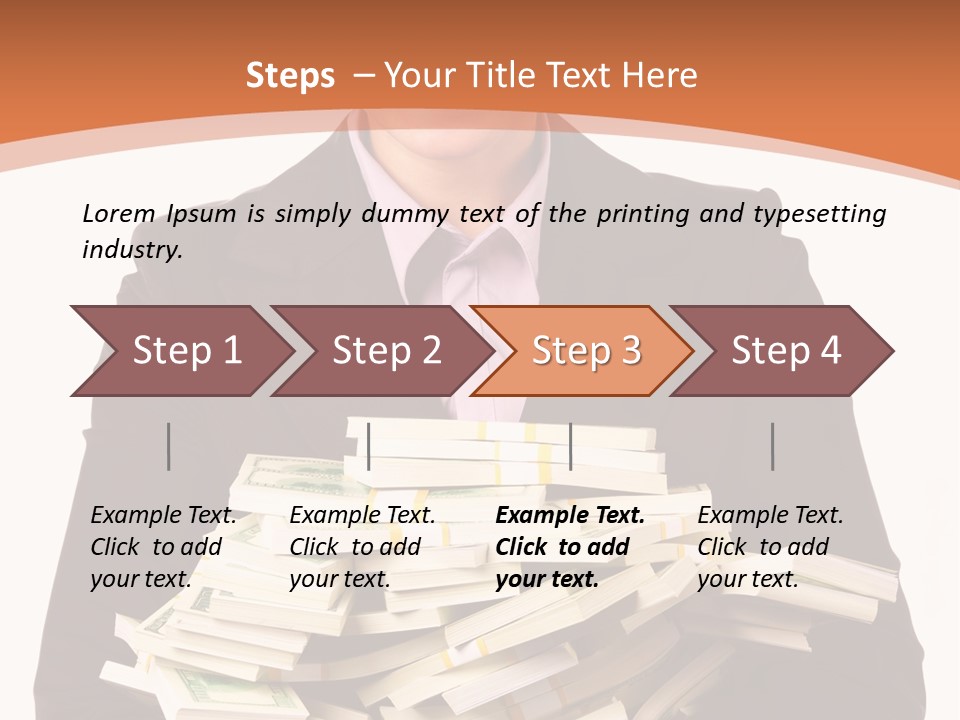 Steps – Your Title Text Here

Lorem Ipsum is simply dummy text of the printing and typesetting industry.

Step 1

Step 2

Step 3

Step 4

Example Text. Click to add your text.

Example Text. Click to add your text.

Example Text. Click to add your text.

Example Text. Click to add your text.